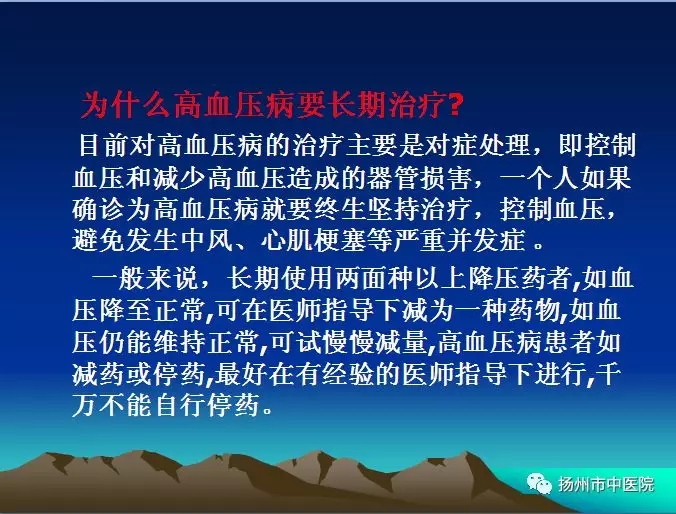 为什么高血压病要长期治疗?

目前对高血压病的治疗主要是对症处理，即控制血压和减少高血压造成的器管损害，一个人如果确诊为高血压病就要终生坚持治疗，控制血压，避免发生中风、心肌梗塞等严重并发症 。

一般来说，长期使用两面种以上降压药者,如血压降至正常,可在医师指导下减为一种药物,如血压仍能维持正常,可试慢慢减量,高血压病患者如减药或停药,最好在有经验的医师指导下进行,千万不能自行停药。

扬州市中医院